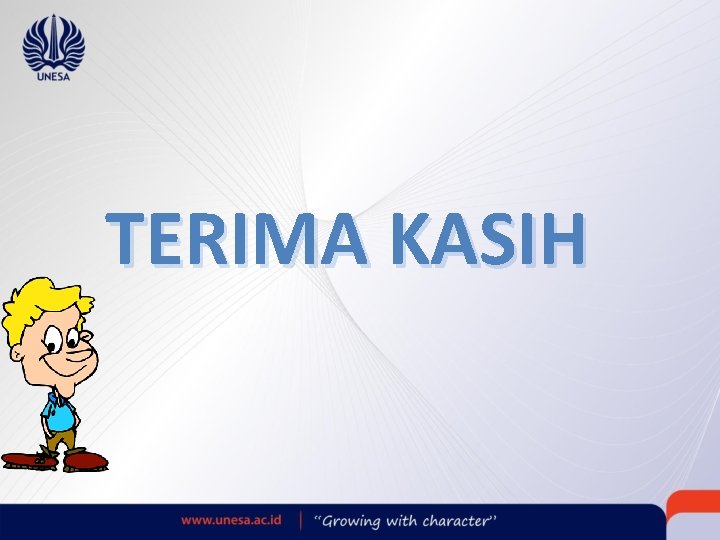 UNESA

TERIMA KASIH

www.unesa.ac.id | "Growing with character"